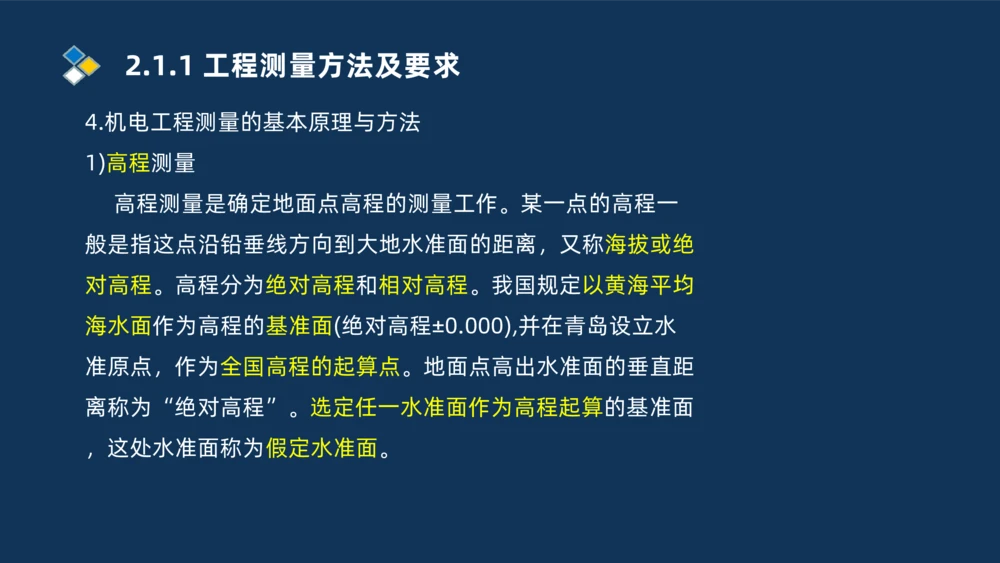 2.1.1 工程测量方法及要求

4.机电工程测量的基本原理与方法

1)高程测量

高程测量是确定地面点高程的测量工作。某一点的高程一般是指这点沿铅垂线方向到大地水准面的距离，又称海拔或绝对高程。高程分为绝对高程和相对高程。我国规定以黄海平均海水面作为高程的基准面(绝对高程±0.000),并在青岛设立水准原点，作为全国高程的起算点。地面点高出水准面的垂直距离称为“绝对高程”。选定任一水准面作为高程起算的基准面，这处水准面称为假定水准面。